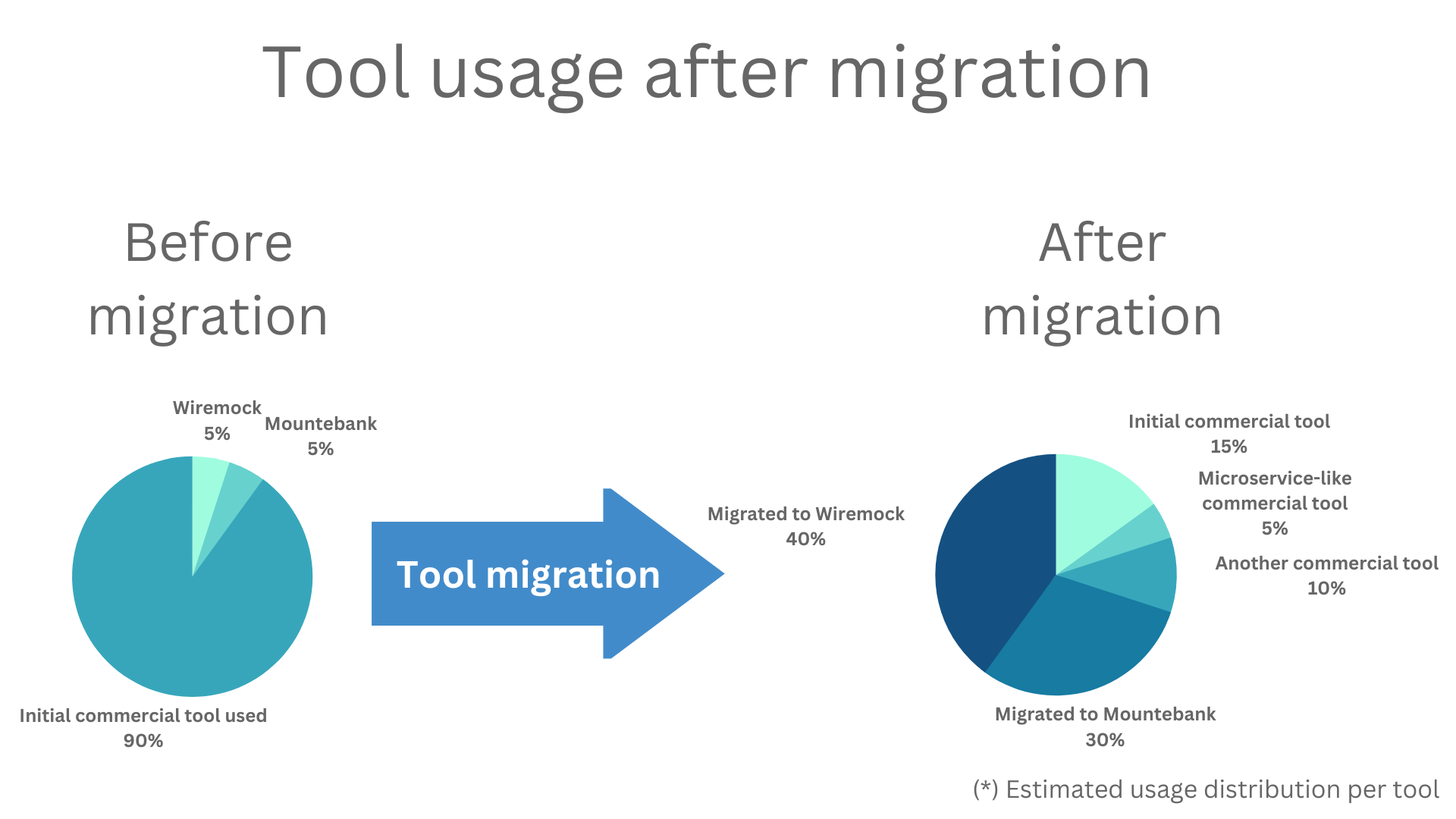 Tool usage after migration

Before migration

Wiremock
5%

Mountebank
5%

Initial commercial tool used
90%

Tool migration

After migration

Migrated to Wiremock
40%

Initial commercial tool
15%

Microservice-like commercial tool
5%

Another commercial tool
10%

Migrated to Mountebank
30%

(*) Estimated usage distribution per tool